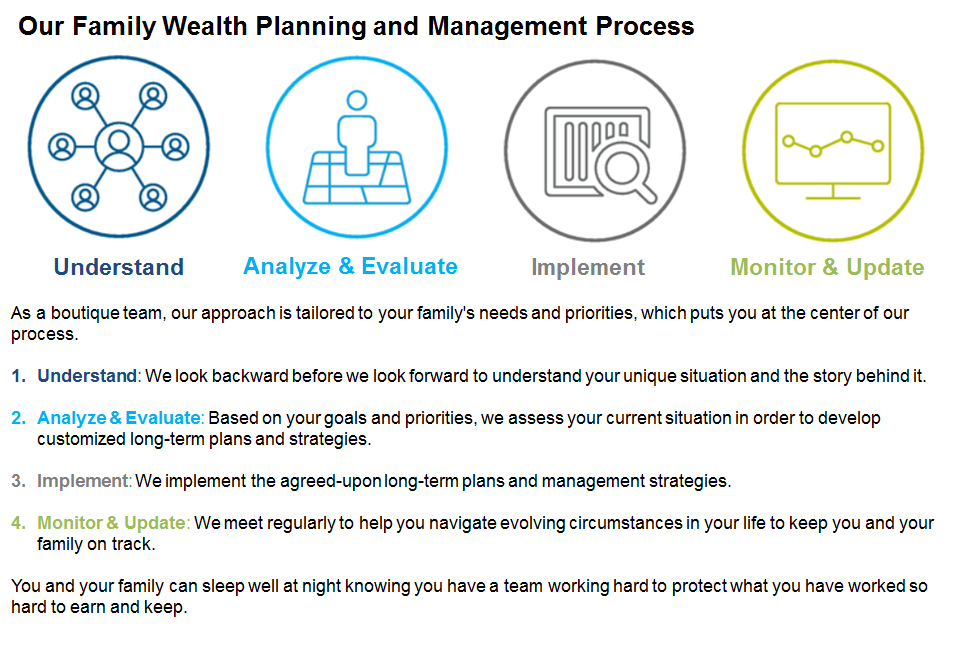 Our Family Wealth Planning and Management Process

Understand

Analyze & Evaluate

Implement

Monitor & Update

As a boutique team, our approach is tailored to your family's needs and priorities, which puts you at the center of our process.

1. Understand: We look backward before we look forward to understand your unique situation and the story behind it.

2. Analyze & Evaluate: Based on your goals and priorities, we assess your current situation in order to develop customized long-term plans and strategies.

3. Implement: We implement the agreed-upon long-term plans and management strategies.

4. Monitor & Update: We meet regularly to help you navigate evolving circumstances in your life to keep you and your family on track.

You and your family can sleep well at night knowing you have a team working hard to protect what you have worked so hard to earn and keep.